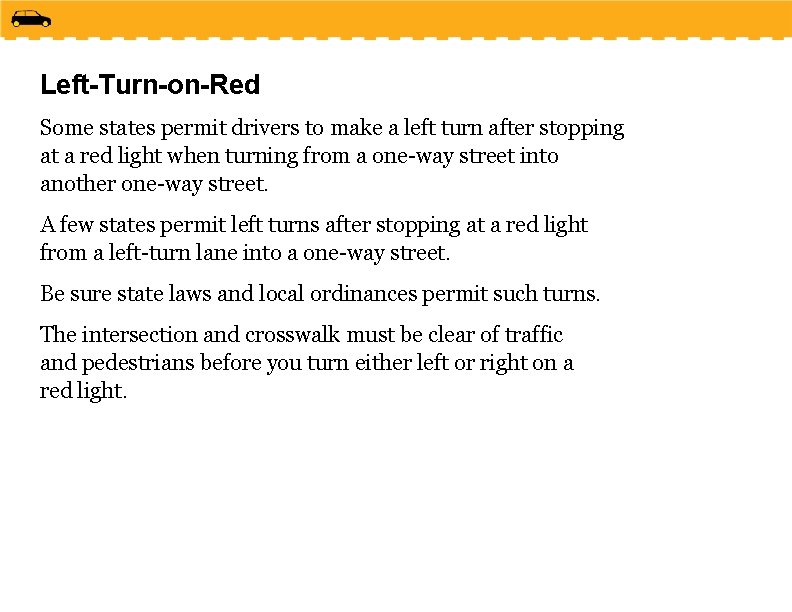 Left-Turn-on-Red

Some states permit drivers to make a left turn after stopping at a red light when turning from a one-way street into another one-way street.

A few states permit left turns after stopping at a red light from a left-turn lane into a one-way street.

Be sure state laws and local ordinances permit such turns.

The intersection and crosswalk must be clear of traffic and pedestrians before you turn either left or right on a red light.